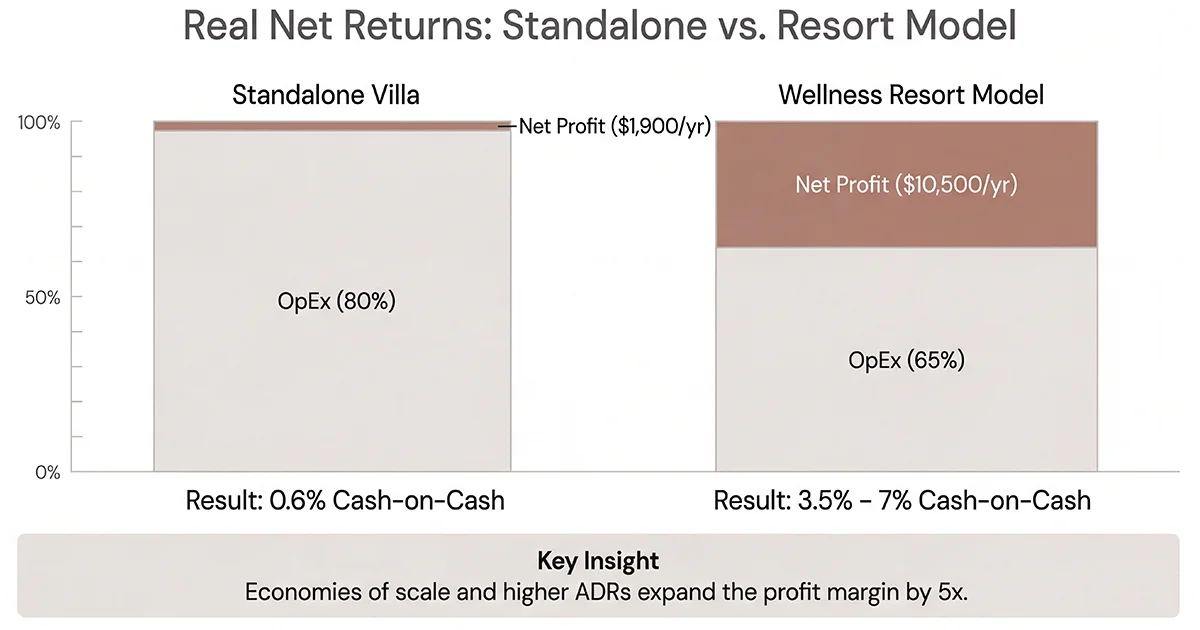 Real Net Returns: Standalone vs. Resort Model

Standalone Villa

Wellness Resort Model

100%

50%

0%

Net Profit ($1,900/yr)

OpEx (80%)

Net Profit ($10,500/yr)

OpEx (65%)

Result: 0.6% Cash-on-Cash

Result: 3.5% - 7% Cash-on-Cash

Key Insight

Economies of scale and higher ADRs expand the profit margin by 5x.